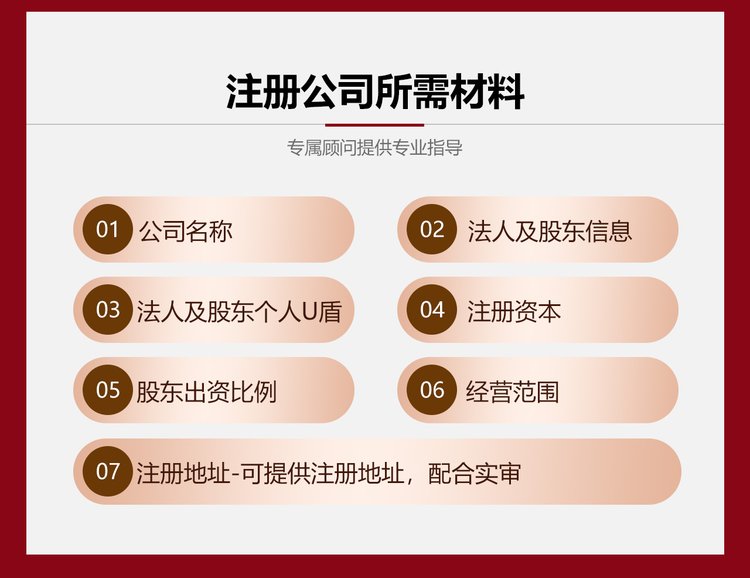 注册公司所需材料

专属顾问提供专业指导

01 公司名称

02 法人及股东信息

03 法人及股东个人U盾

04 注册资本

05 股东出资比例

06 经营范围

07 注册地址-可提供注册地址，配合实审